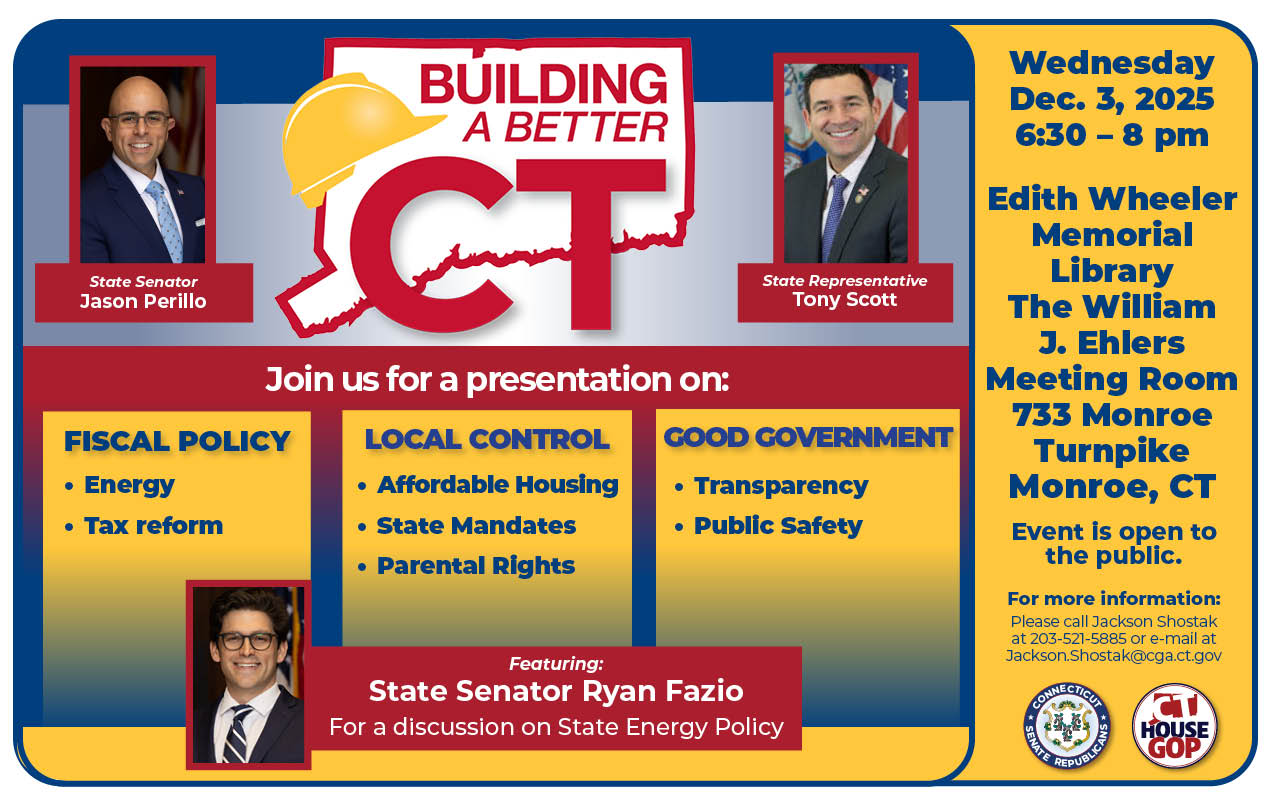 BUILDING A BETTER CT

State Senator
Jason Perillo

State Representative
Tony Scott

Join us for a presentation on:

FISCAL POLICY
• Energy
• Tax reform

LOCAL CONTROL
• Affordable Housing
• State Mandates
• Parental Rights

GOOD GOVERNMENT
• Transparency
• Public Safety

Featuring:
State Senator Ryan Fazio
For a discussion on State Energy Policy

Wednesday
Dec. 3, 2025
6:30 – 8 pm

Edith Wheeler Memorial Library
The William J. Ehlers Meeting Room
733 Monroe Turnpike
Monroe, CT

Event is open to the public.

For more information:
Please call Jackson Shostak at 203-521-5885 or e-mail at Jackson.Shostak@cga.ct.gov

CONNECTICUT SENATE REPUBLICANS

CT HOUSE GOP